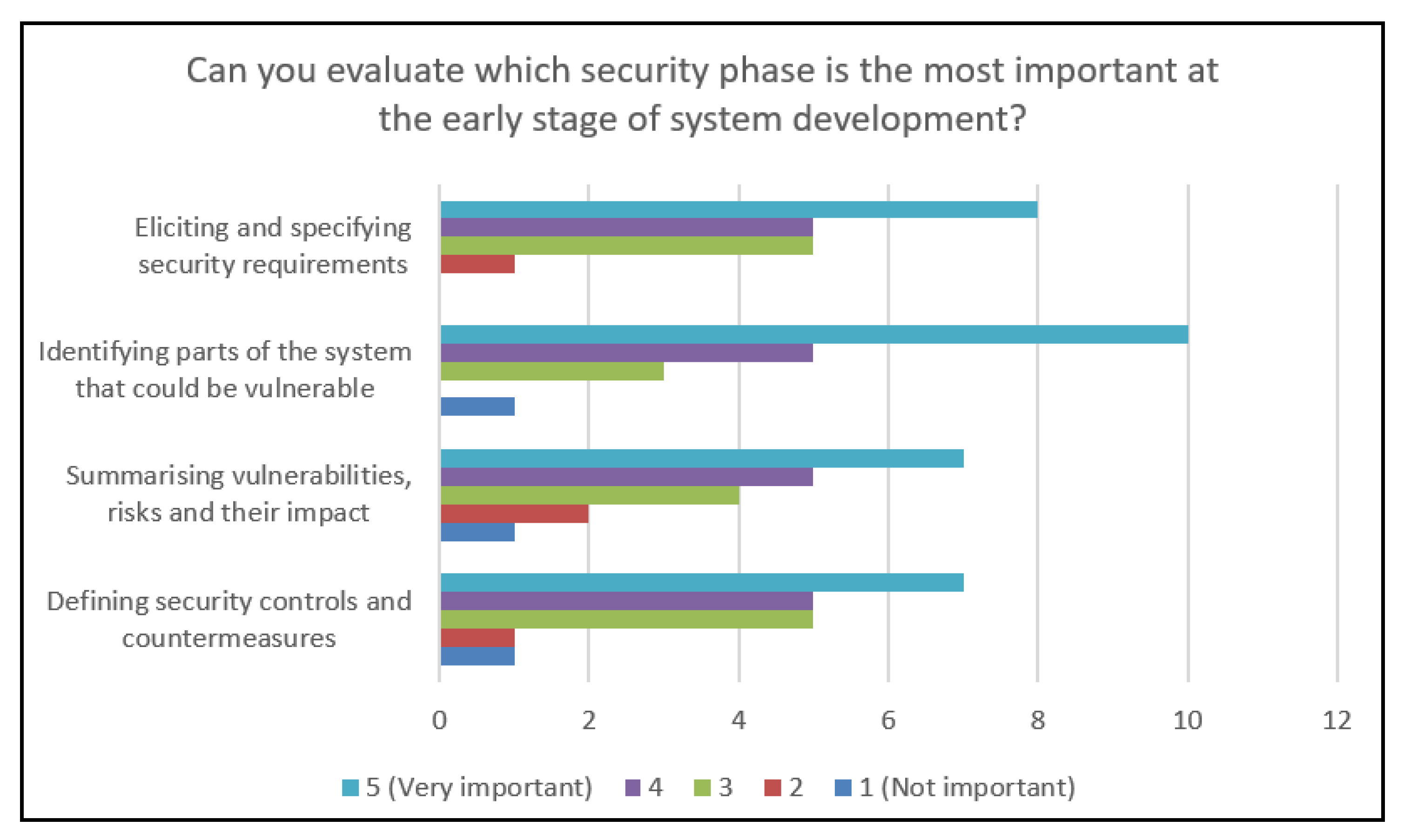 Can you evaluate which security phase is the most important at the early stage of system development?

Eliciting and specifying security requirements

Identifying parts of the system that could be vulnerable

Summarising vulnerabilities, risks and their impact

Defining security controls and countermeasures

0 2 4 6 8 10 12

5 (Very important) 4 3 2 1 (Not important)